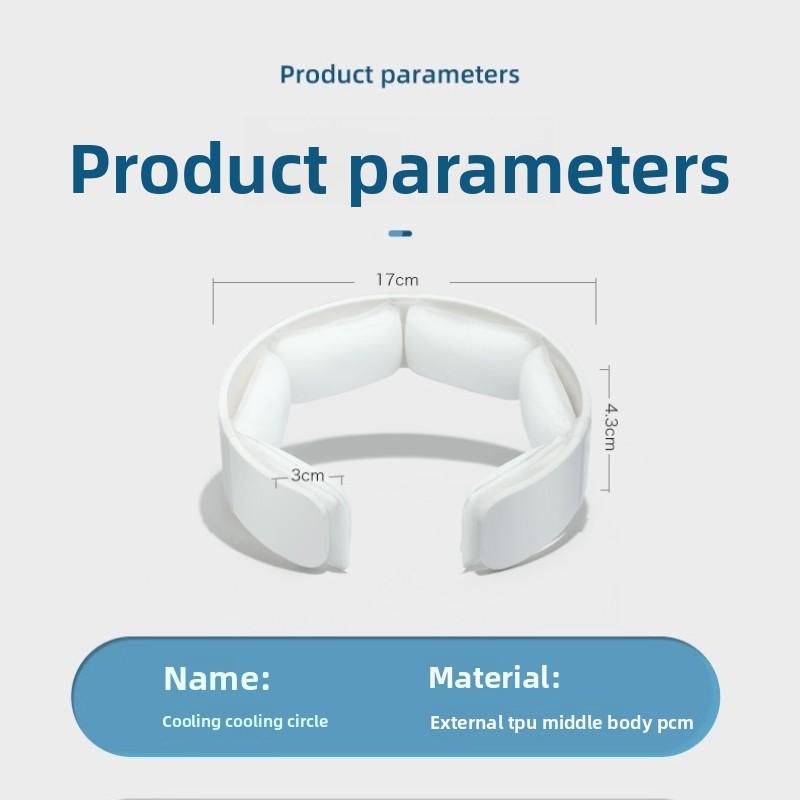 Product parameters

Product parameters

17cm

4.3cm

3cm

Name:

Cooling cooling circle

Material:

External tpu middle body pcm